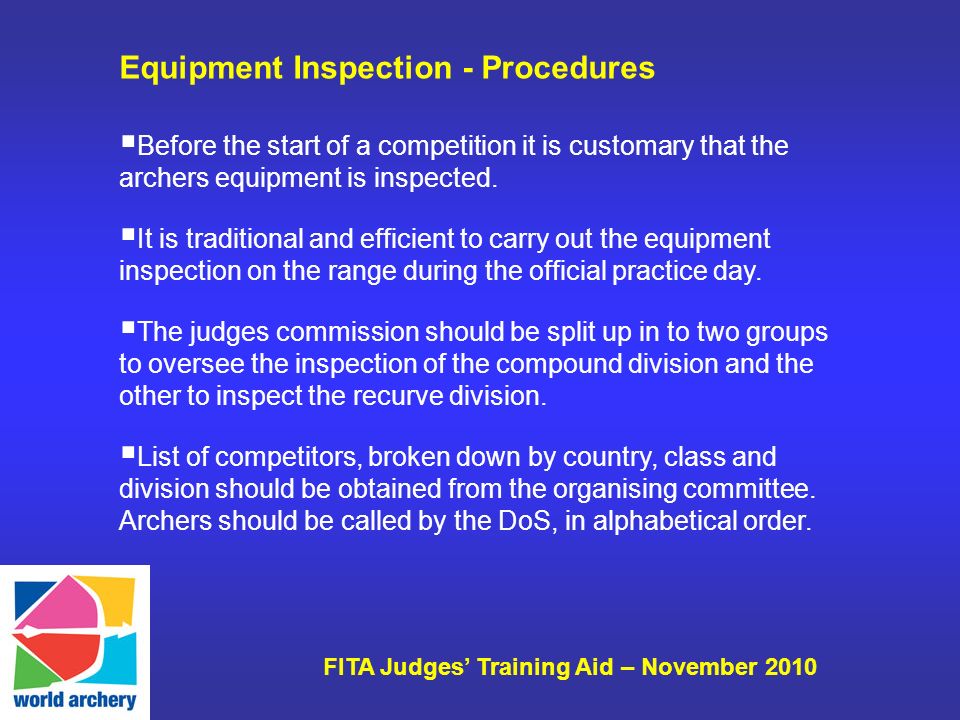 Equipment Inspection - Procedures

▪Before the start of a competition it is customary that the archers equipment is inspected.

▪It is traditional and efficient to carry out the equipment inspection on the range during the official practice day.

▪The judges commission should be split up in to two groups to oversee the inspection of the compound division and the other to inspect the recurve division.

▪List of competitors, broken down by country, class and division should be obtained from the organising committee. Archers should be called by the DoS, in alphabetical order.

world archery

FITA Judges' Training Aid – November 2010